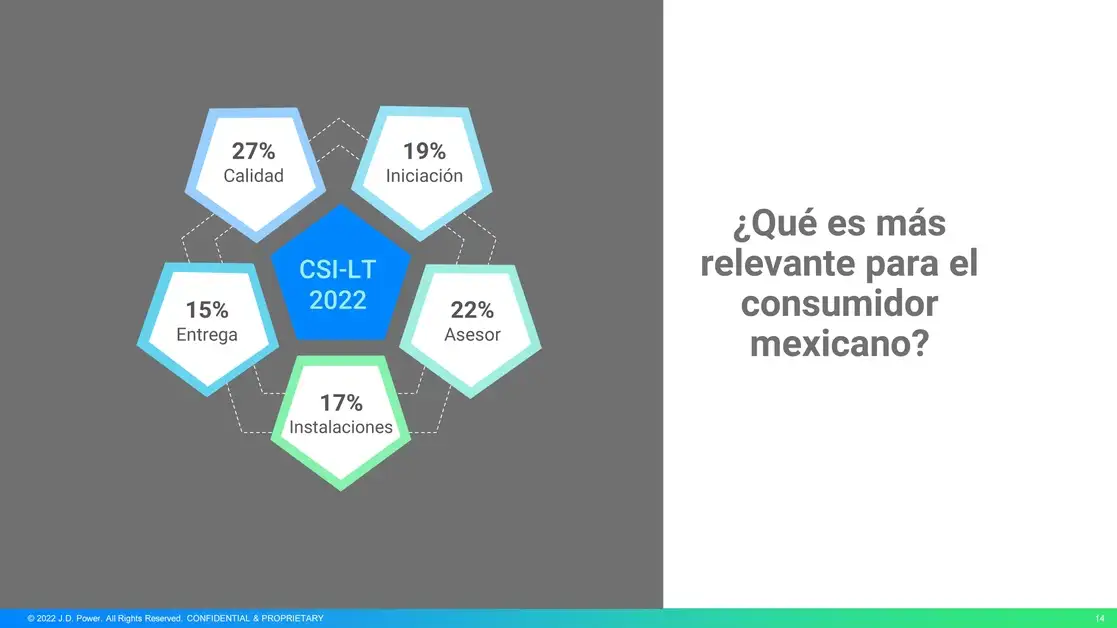 27%
Calidad

19%
Iniciación

CSI-LT
2022

15%
Entrega

22%
Asesor

17%
Instalaciones

¿Qué es más relevante para el consumidor mexicano?

© 2022 J.D. Power. All Rights Reserved. CONFIDENTIAL & PROPRIETARY

14